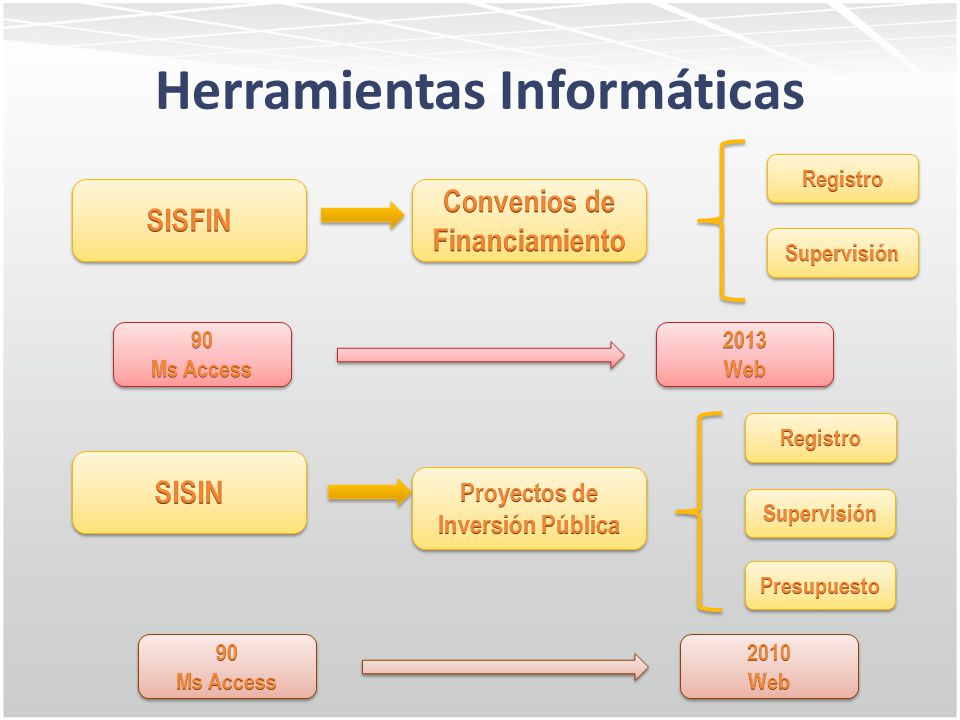 Herramientas Informáticas

SISFIN

Convenios de Financiamiento

Registro

Supervisión

90
Ms Access

2013
Web

SISIN

Proyectos de Inversión Pública

Registro

Supervisión

Presupuesto

90
Ms Access

2010
Web